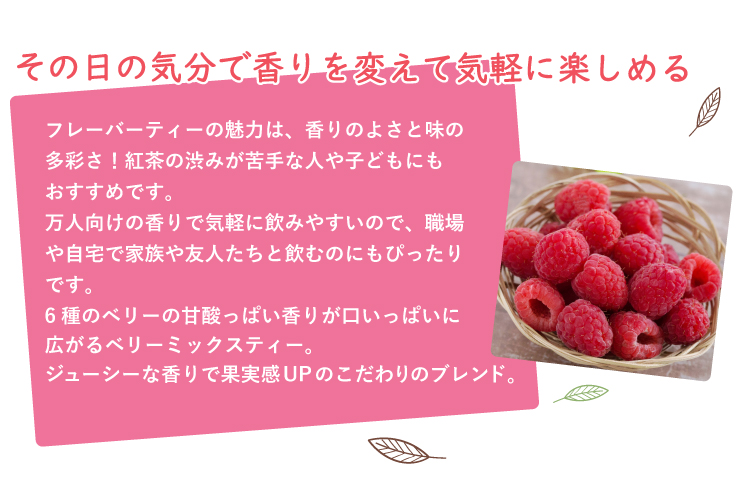 その日の気分で香りを変えて気軽に楽しめる

フレーバーティーの魅力は、香りのよさと味の多彩さ！紅茶の渋みが苦手な人や子どもにもおすすめです。
万人向けの香りで気軽に飲みやすいので、職場や自宅で家族や友人たちと飲むのにもぴったりです。
6種のベリーの甘酸っぱい香りが口いっぱいに広がるベリーミックスティー。
ジューシーな香りで果実感UPのこだわりのブレンド。